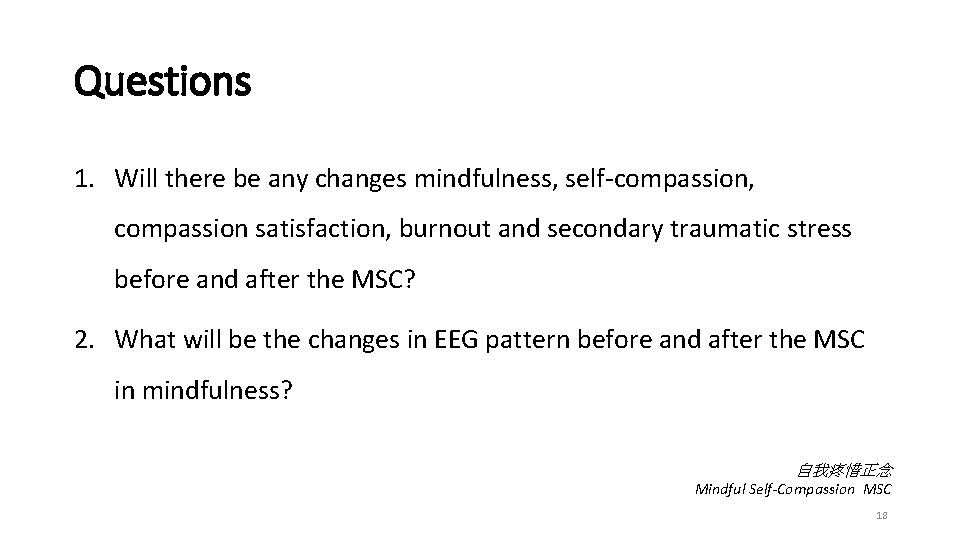 Questions

1. Will there be any changes mindfulness, self-compassion, compassion satisfaction, burnout and secondary traumatic stress before and after the MSC?

2. What will be the changes in EEG pattern before and after the MSC in mindfulness?

自我疼惜正念
Mindful Self-Compassion MSC

18